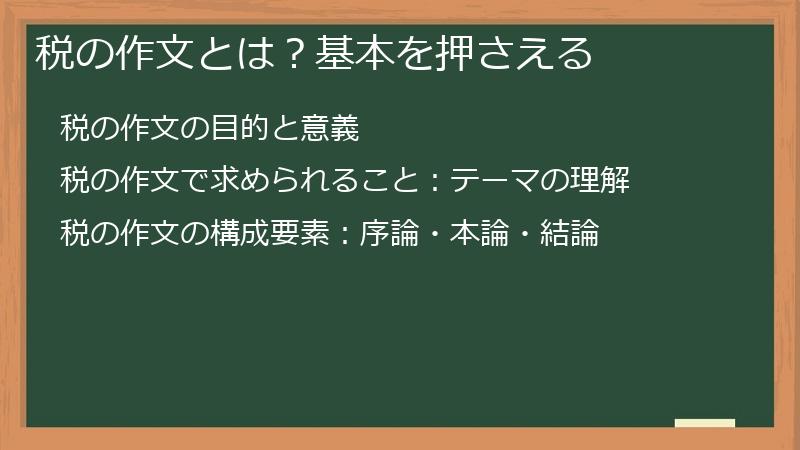 税の作文とは？基本を押さえる

税の作文の目的と意義

税の作文で求められること：テーマの理解

税の作文の構成要素：序論・本論・結論